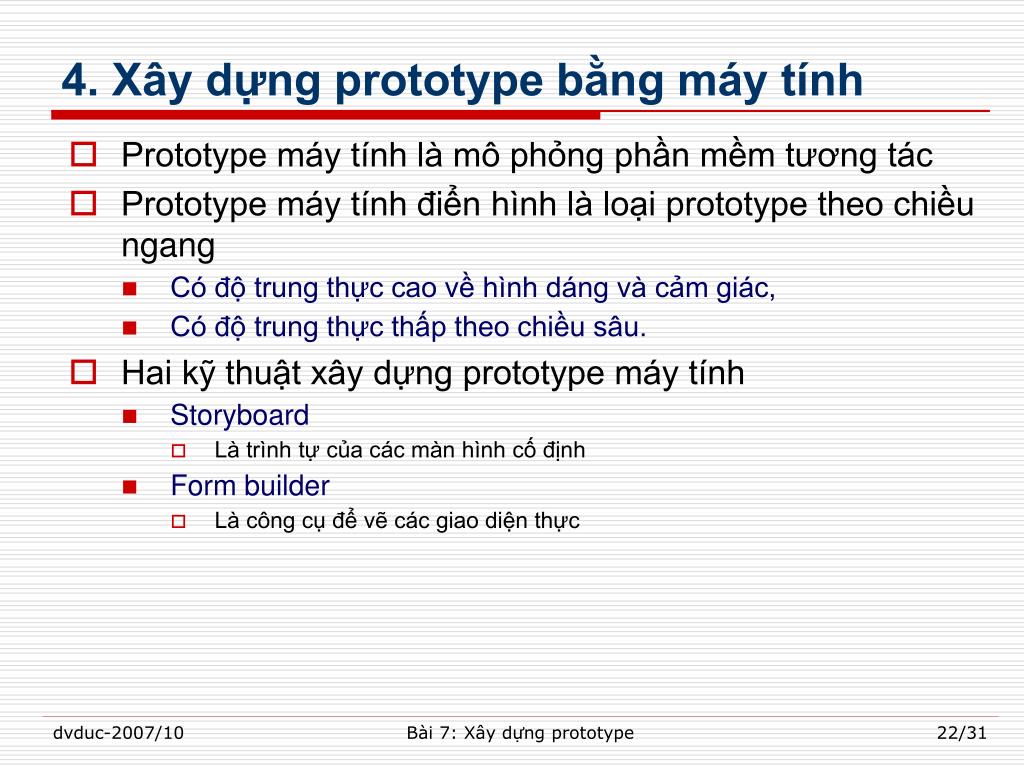 4. Xây dựng prototype bằng máy tính

Prototype máy tính là mô phỏng phần mềm tương tác

Prototype máy tính điển hình là loại prototype theo chiều ngang

Có độ trung thực cao về hình dáng và cảm giác,

Có độ trung thực thấp theo chiều sâu.

Hai kỹ thuật xây dựng prototype máy tính

Storyboard

Là trình tự của các màn hình cố định

Form builder

Là công cụ để vẽ các giao diện thực

dvduc-2007/10

Bài 7: Xây dựng prototype

22/31